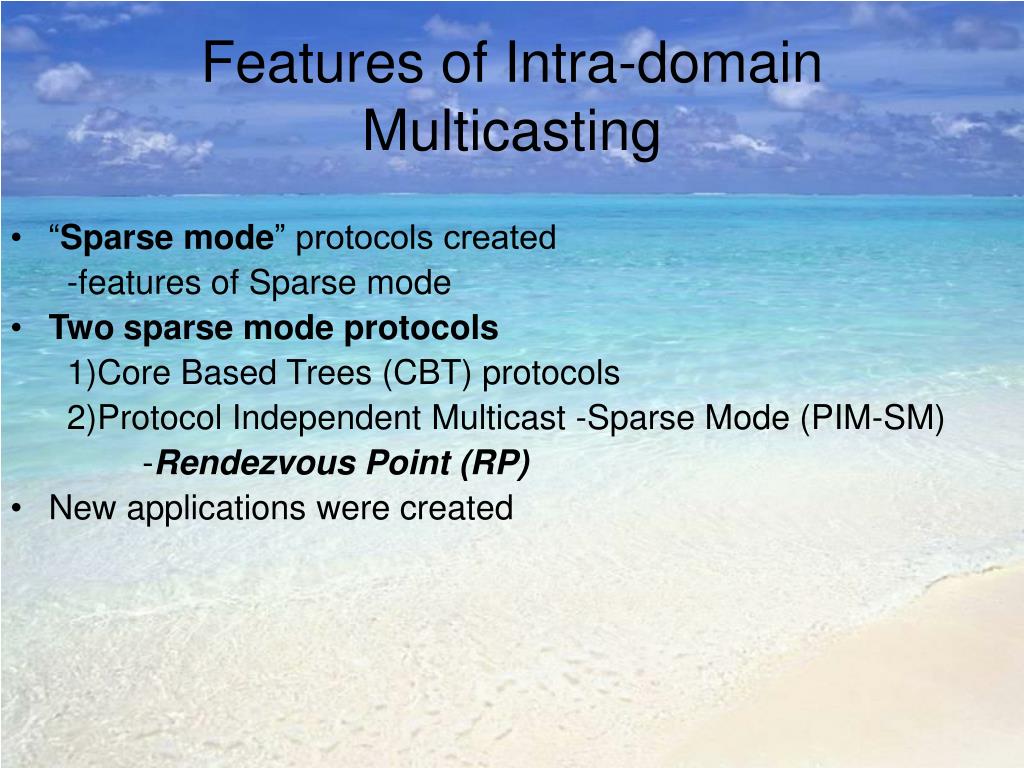 Features of Intra-domain Multicasting

• “Sparse mode” protocols created
-features of Sparse mode
• Two sparse mode protocols
1)Core Based Trees (CBT) protocols
2)Protocol Independent Multicast -Sparse Mode (PIM-SM)
-Rendezvous Point (RP)
• New applications were created